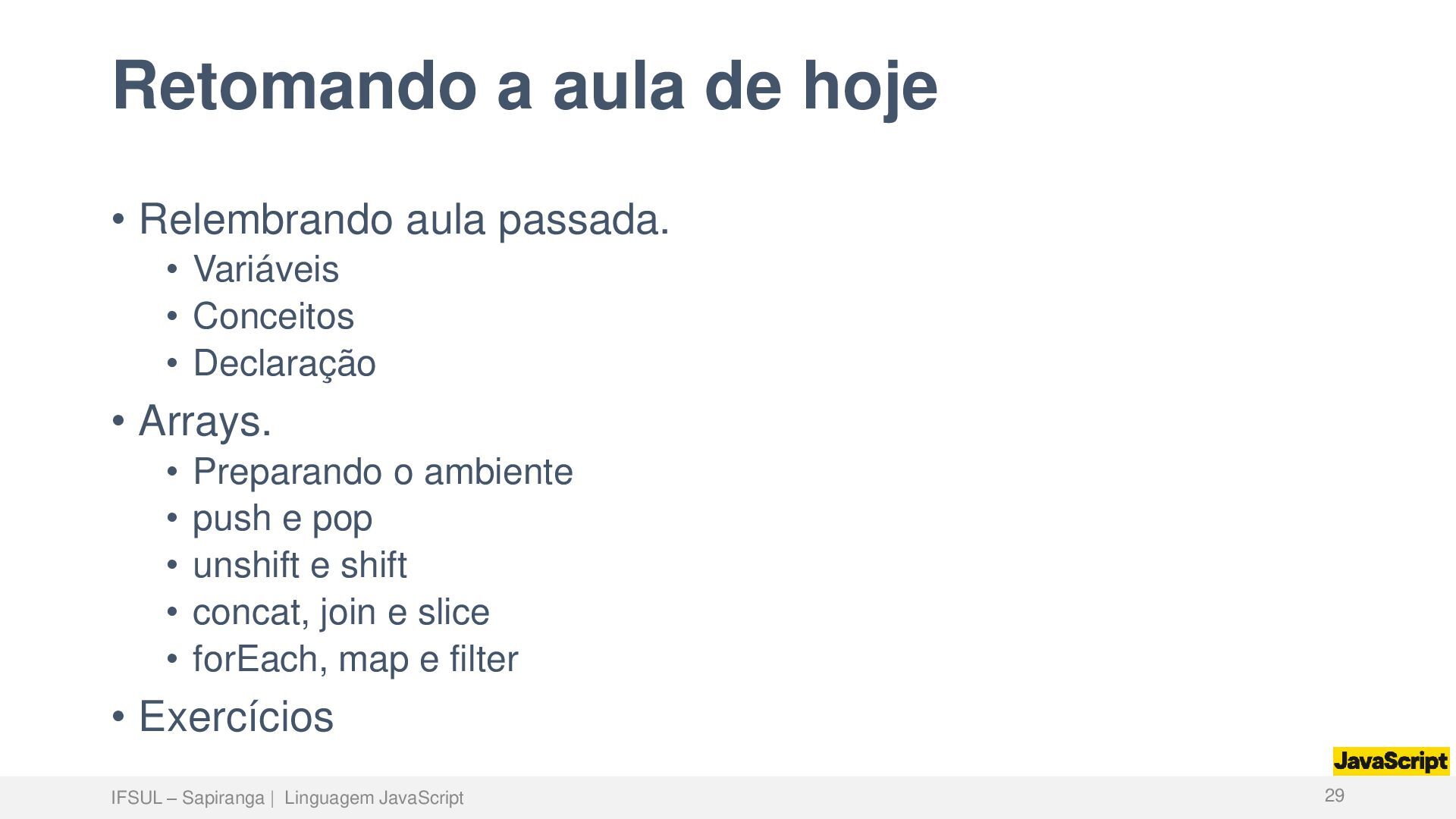 Retomando a aula de hoje

• Relembrando aula passada.
  • Variáveis
  • Conceitos
  • Declaração
• Arrays.
  • Preparando o ambiente
  • push e pop
  • unshift e shift
  • concat, join e slice
  • forEach, map e filter
• Exercícios

JavaScript

IFSUL – Sapiranga | Linguagem JavaScript

29